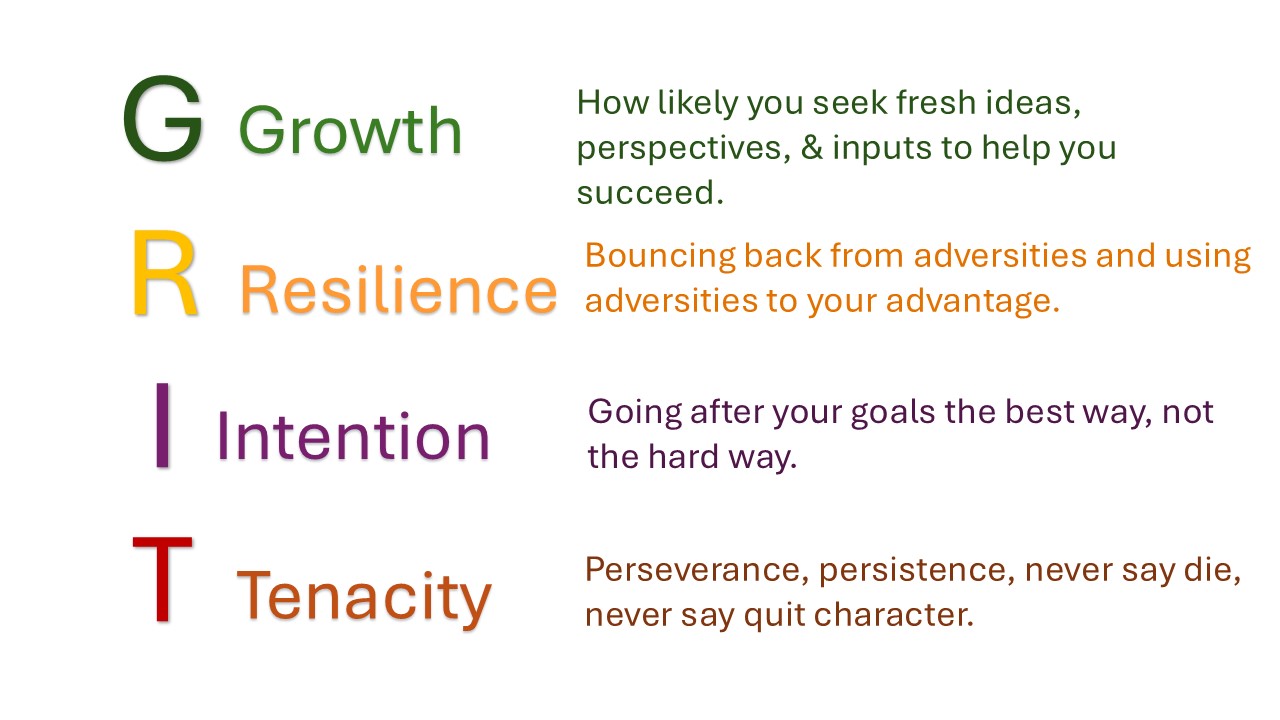 G Growth

How likely you seek fresh ideas, perspectives, & inputs to help you succeed.

R Resilience

Bouncing back from adversities and using adversities to your advantage.

I Intention

Going after your goals the best way, not the hard way.

T Tenacity

Perseverance, persistence, never say die, never say quit character.